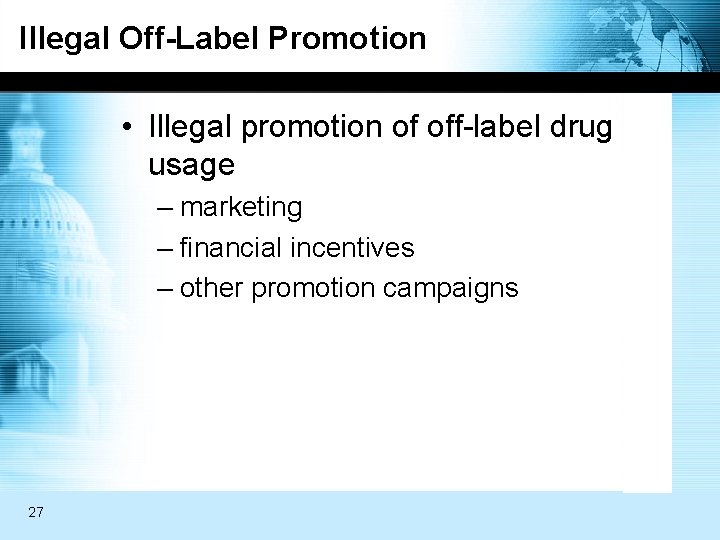 Illegal Off-Label Promotion

• Illegal promotion of off-label drug usage
– marketing
– financial incentives
– other promotion campaigns

27